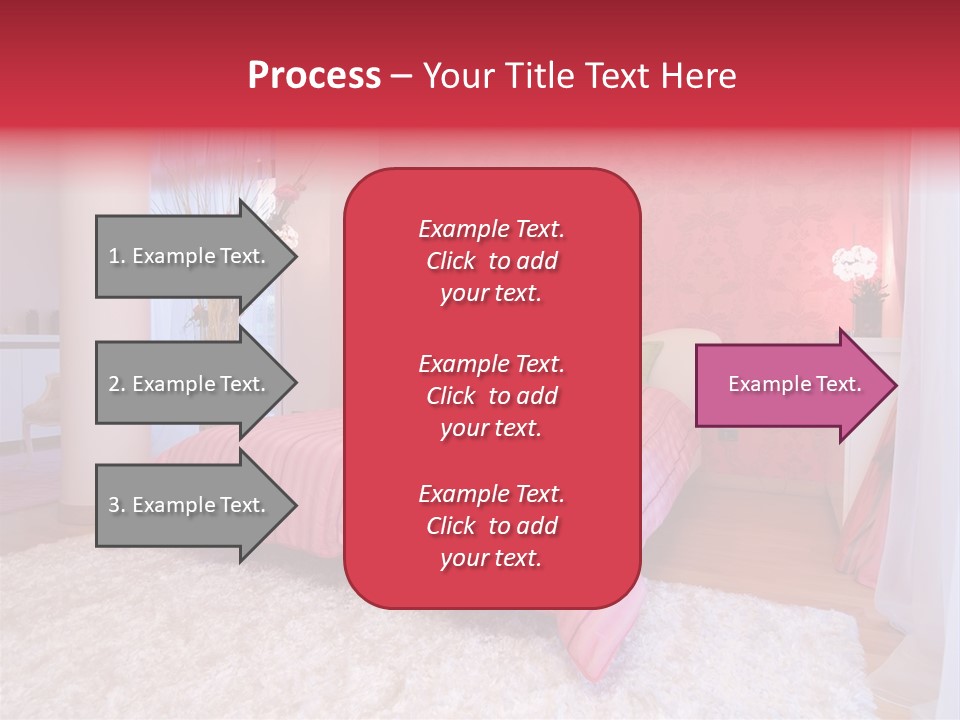 Process – Your Title Text Here

1. Example Text.

2. Example Text.

3. Example Text.

Example Text. Click to add your text.

Example Text. Click to add your text.

Example Text. Click to add your text.

Example Text.